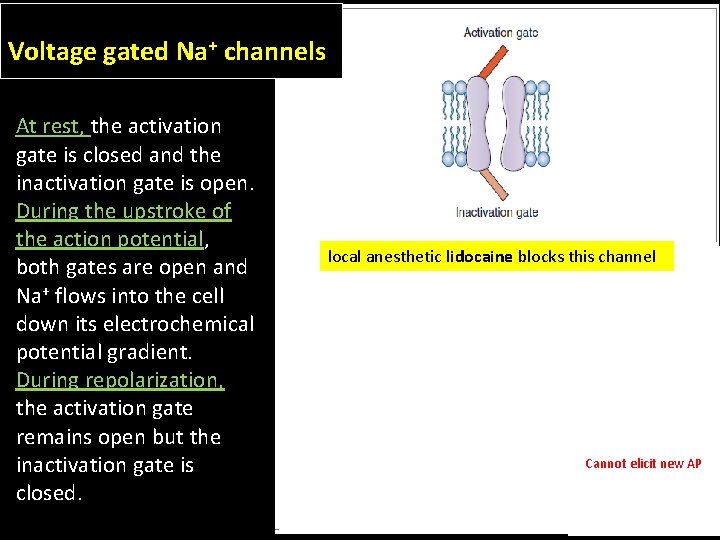 Voltage gated Na$^+$ channels

At rest, the activation gate is closed and the inactivation gate is open. During the upstroke of the action potential, both gates are open and Na$^+$ flows into the cell down its electrochemical potential gradient. During repolarization, the activation gate remains open but the inactivation gate is closed.

Activation gate

Inactivation gate

local anesthetic lidocaine blocks this channel

Cannot elicit new AP